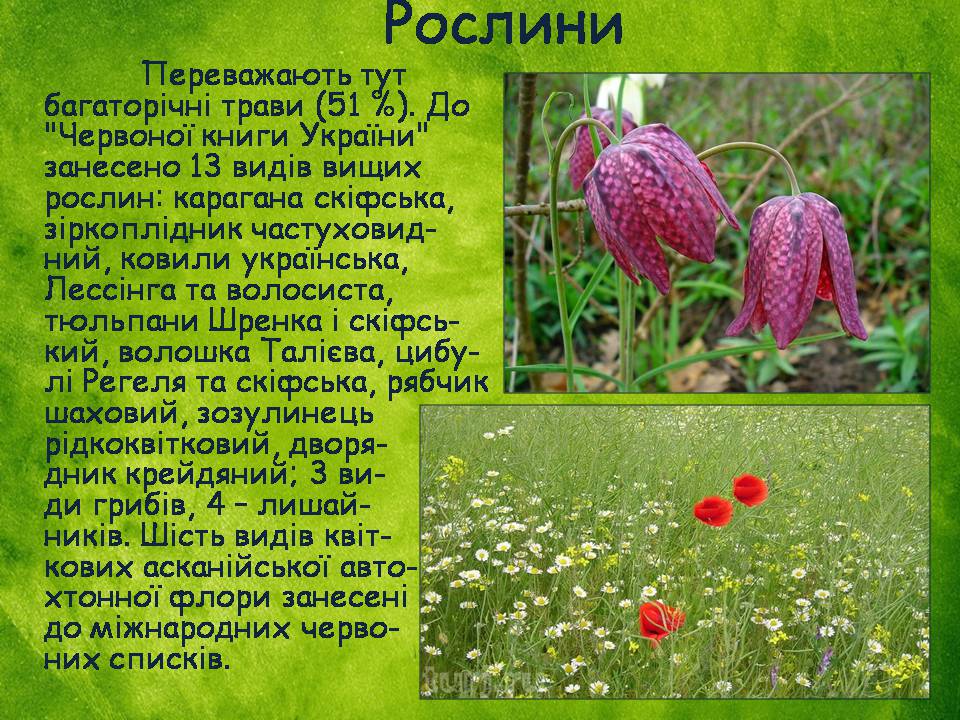 Рослини

Переважають тут багаторічні трави (51 %). До "Червоної книги України" занесено 13 видів вищих рослин: карагана скіфська, зіркоплідник частуховидний, ковили українська, Лессінга та волосиста, тюльпани Шренка і скіфський, волошка Талієва, цибулі Регеля та скіфська, рябчик шаховий, зозулинець рідкоквітковий, дворядник крейдяний; 3 види грибів, 4 – лишайників. Шість видів квіткових асканійської автохтонної флори занесені до міжнародних червоних списків.